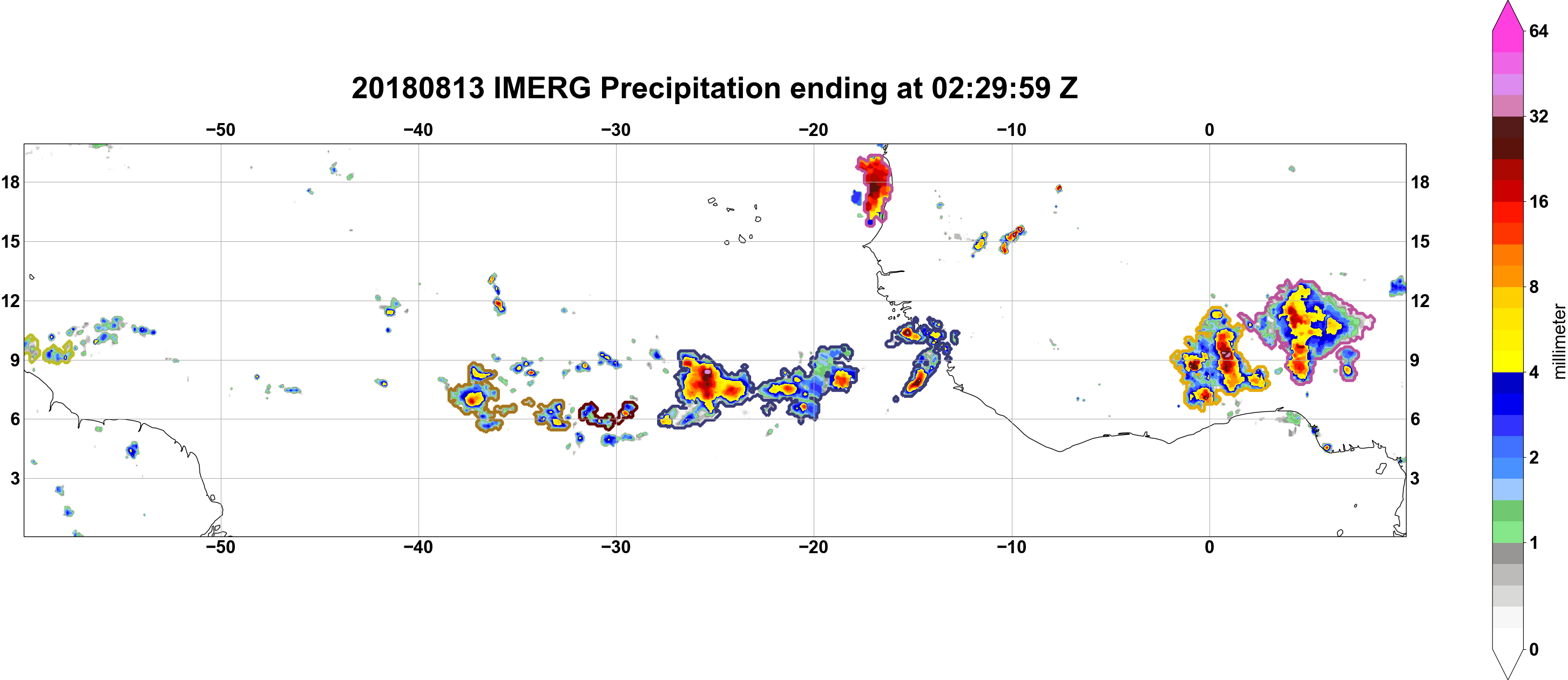 20180813 IMERG Precipitation ending at 02:29:59 Z

−50 −40 −30 −20 −10 0

18
15
12
9
6
3

18
15
12
9
6
3

−50 −40 −30 −20 −10 0

64
32
16
8
4
2
1
0
millimeter